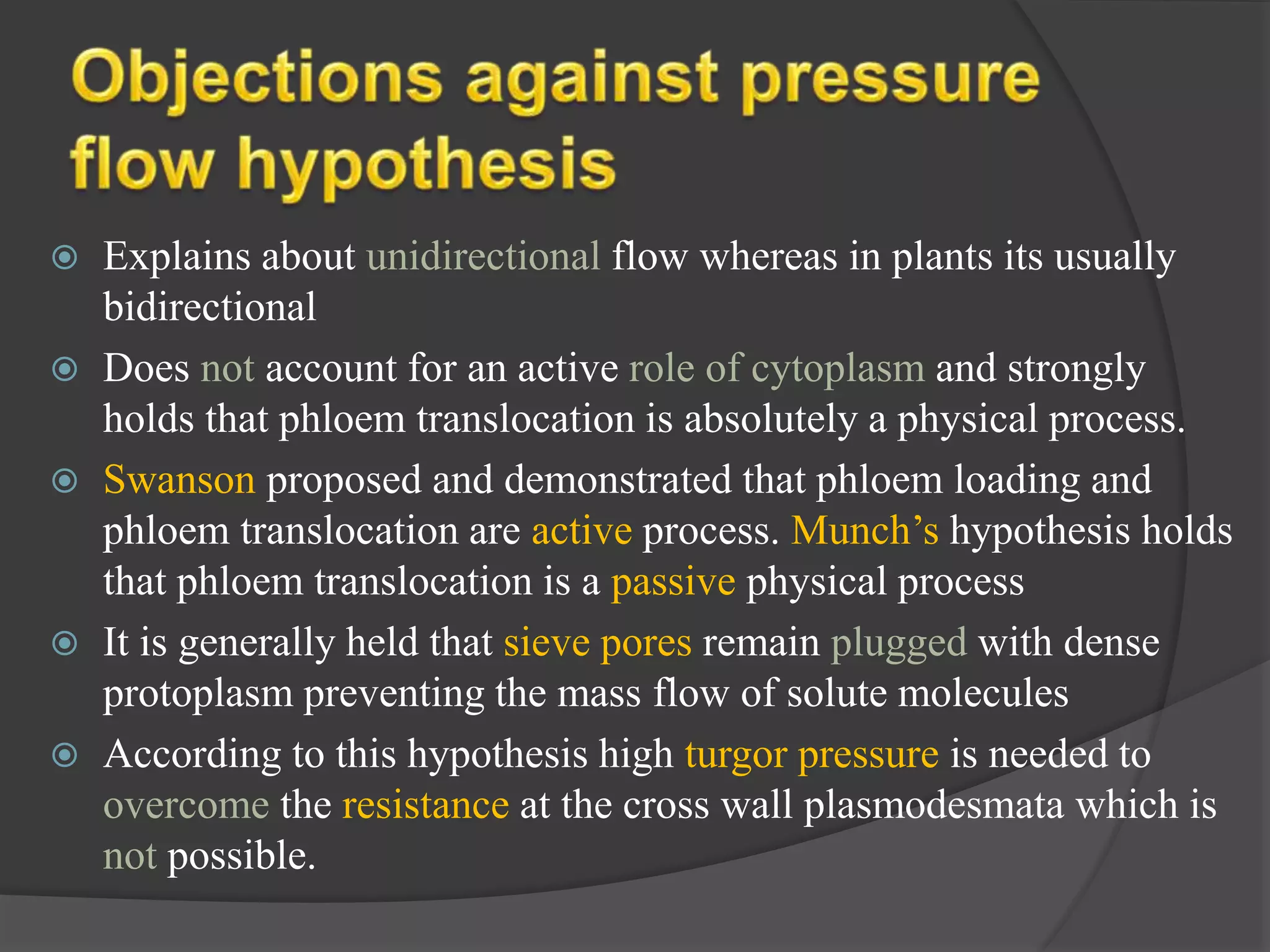 Objections against pressure flow hypothesis

Explains about unidirectional flow whereas in plants its usually bidirectional

Does not account for an active role of cytoplasm and strongly holds that phloem translocation is absolutely a physical process.

Swanson proposed and demonstrated that phloem loading and phloem translocation are active process. Munch's hypothesis holds that phloem translocation is a passive physical process

It is generally held that sieve pores remain plugged with dense protoplasm preventing the mass flow of solute molecules

According to this hypothesis high turgor pressure is needed to overcome the resistance at the cross wall plasmodesmata which is not possible.